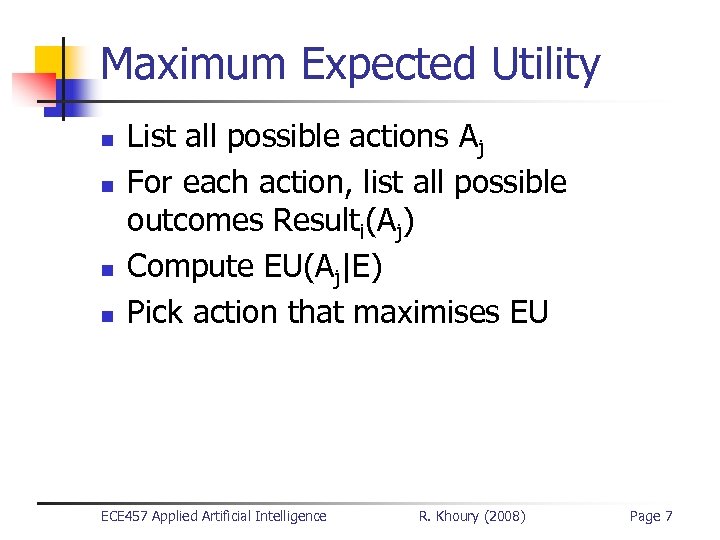 Maximum Expected Utility

- List all possible actions $A_j$
- For each action, list all possible outcomes $Result_i(A_j)$
- Compute $EU(A_j|E)$
- Pick action that maximises EU

ECE457 Applied Artificial Intelligence R. Khoury (2008) Page 7